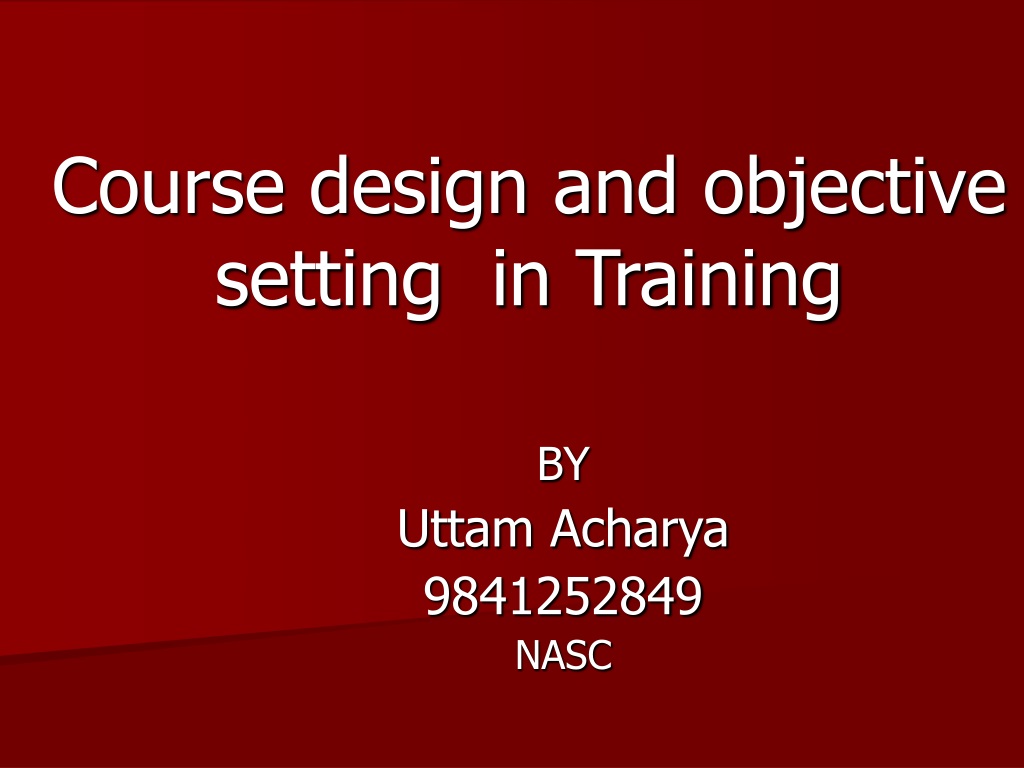 Course design and objective setting  in Training

BY
Uttam Acharya
9841252849
NASC